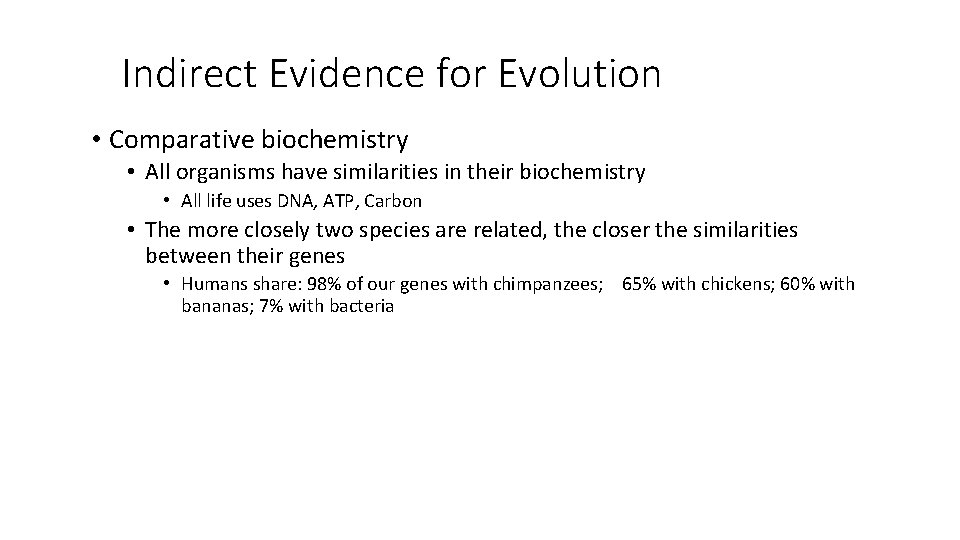 Indirect Evidence for Evolution

• Comparative biochemistry
  • All organisms have similarities in their biochemistry
    • All life uses DNA, ATP, Carbon
  • The more closely two species are related, the closer the similarities between their genes
    • Humans share: 98% of our genes with chimpanzees; 65% with chickens; 60% with bananas; 7% with bacteria